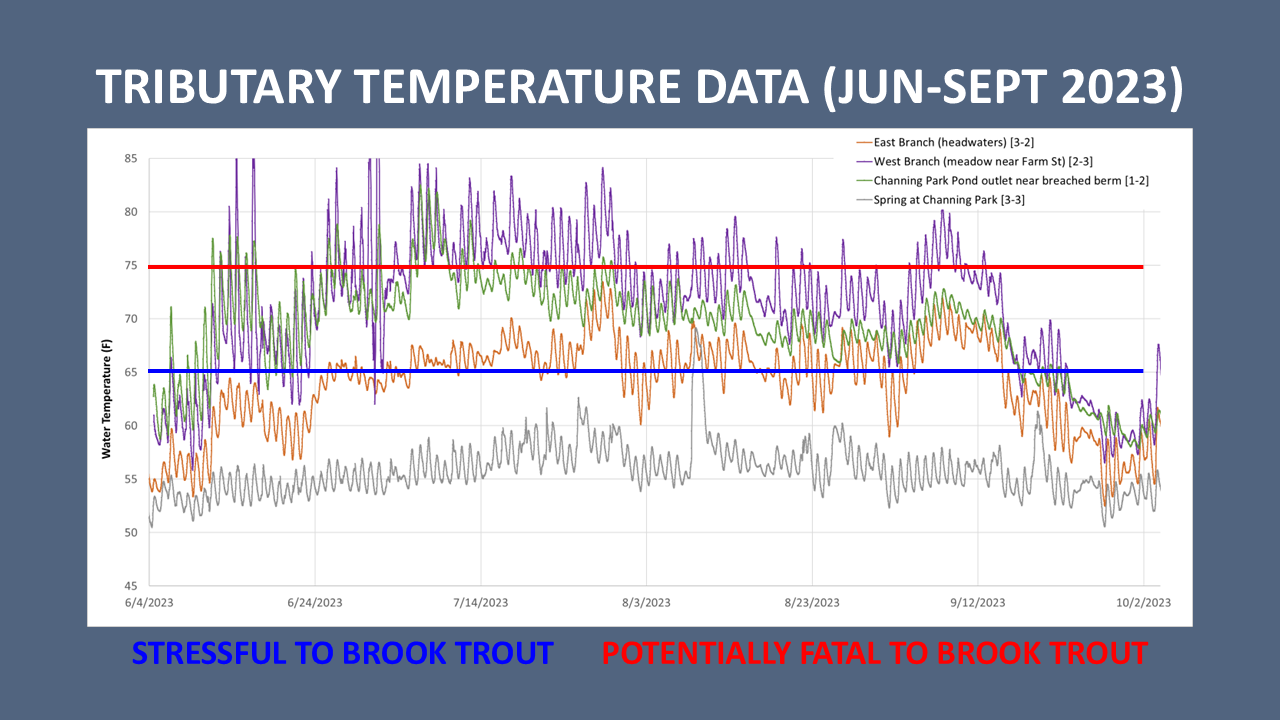 TRIBUTARY TEMPERATURE DATA (JUN-SEPT 2023)

East Branch (headwaters) [3-2]
West Branch (meadow near Farm St) [2-3]
Channing Park Pond outlet near breached berm [1-2]
Spring at Channing Park [3-3]

Water Temperature (F)

85
80
75
70
65
60
55
50
45

6/4/2023
6/24/2023
7/14/2023
8/3/2023
8/23/2023
9/12/2023
10/2/2023

STRESSFUL TO BROOK TROUT
POTENTIALLY FATAL TO BROOK TROUT